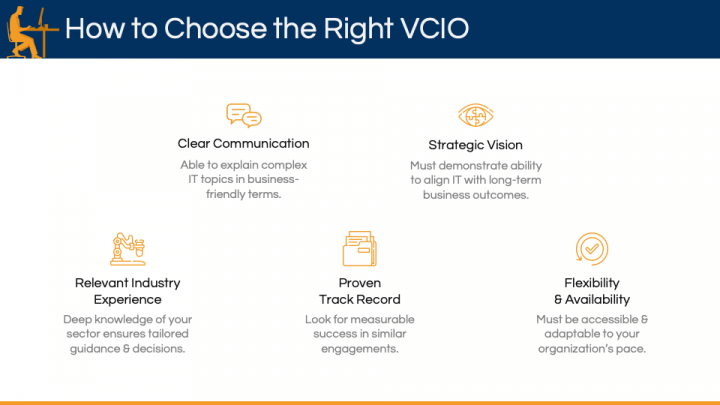 How to Choose the Right VCIO

Clear Communication

Able to explain complex IT topics in business-friendly terms.

Strategic Vision

Must demonstrate ability to align IT with long-term business outcomes.

Relevant Industry Experience

Deep knowledge of your sector ensures tailored guidance & decisions.

Proven Track Record

Look for measurable success in similar engagements.

Flexibility & Availability

Must be accessible & adaptable to your organization's pace.